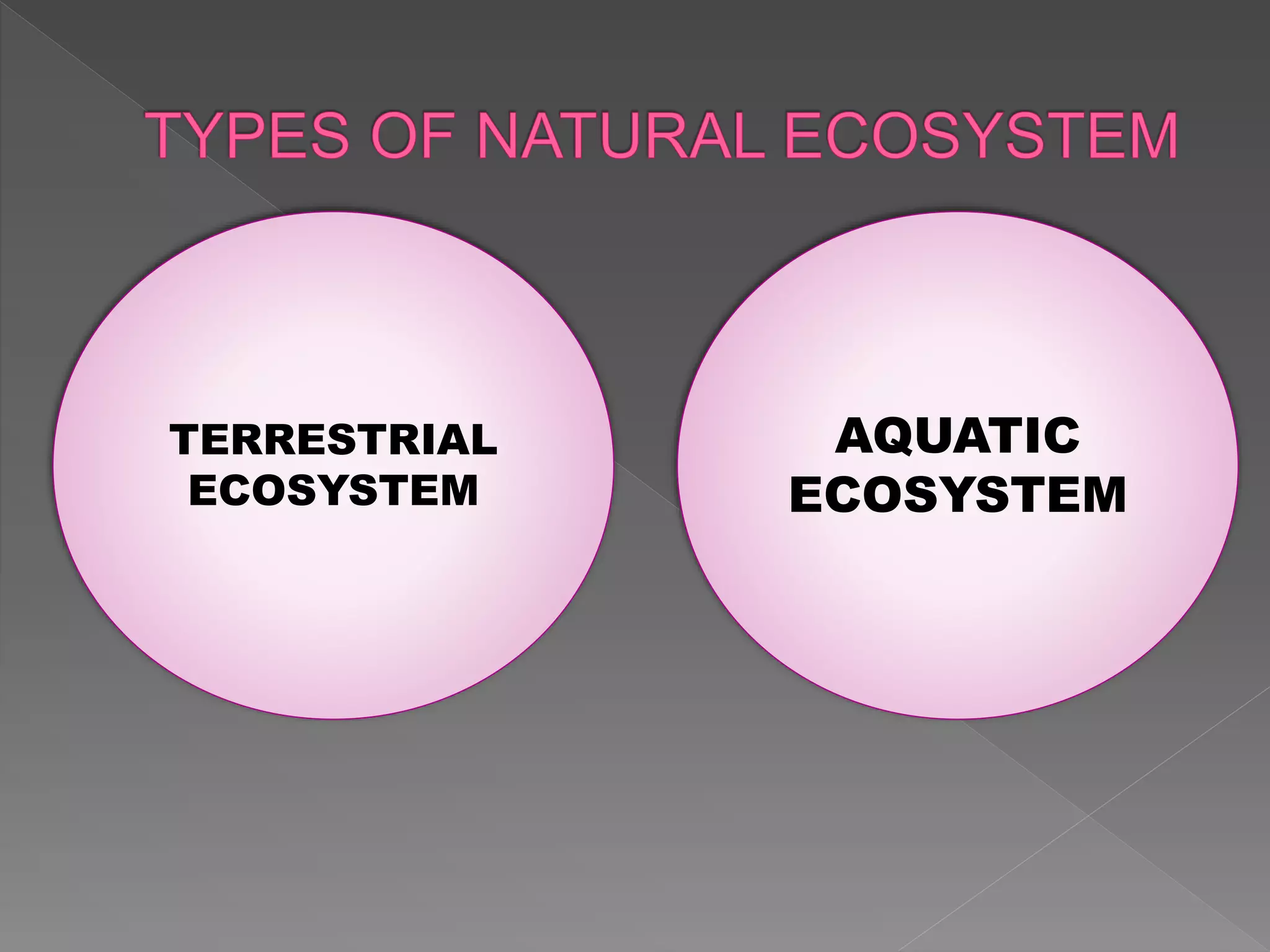 TYPES OF NATURAL ECOSYSTEM

TERRESTRIAL ECOSYSTEM

AQUATIC ECOSYSTEM